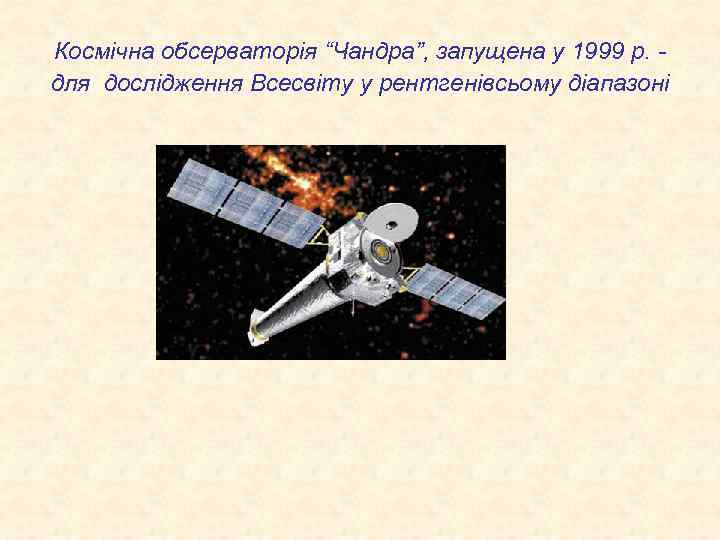 Космічна обсерваторія “Чандра”, запущена у 1999 р. - для дослідження Всесвіту у рентгенівсьому діапазоні